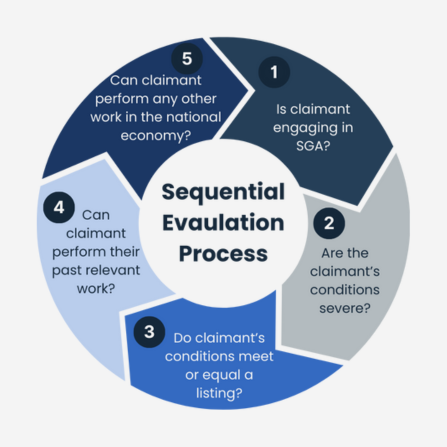 Sequential Evaluation Process

1
Is claimant engaging in SGA?

2
Are the claimant's conditions severe?

3
Do claimant's conditions meet or equal a listing?

4
Can claimant perform their past relevant work?

5
Can claimant perform any other work in the national economy?